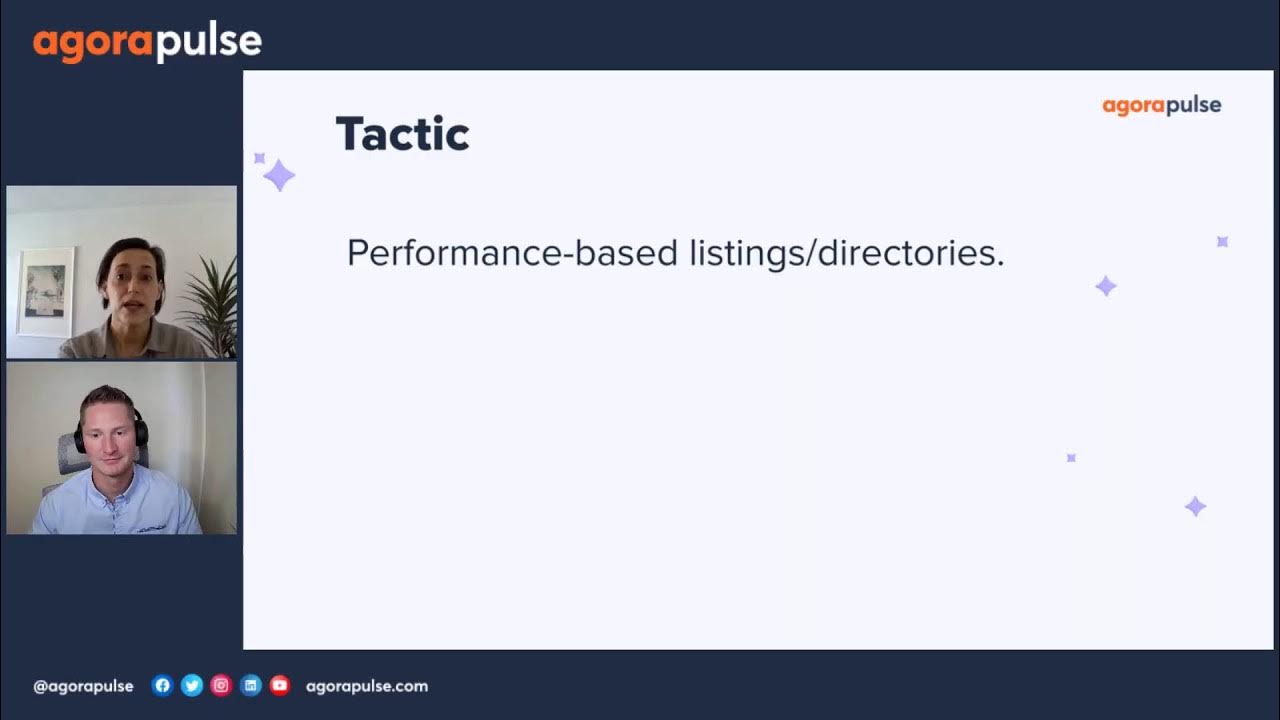 agorapulse

agorapulse

Tactic

Performance-based listings/directories.

@agorapulse agorapulse.com